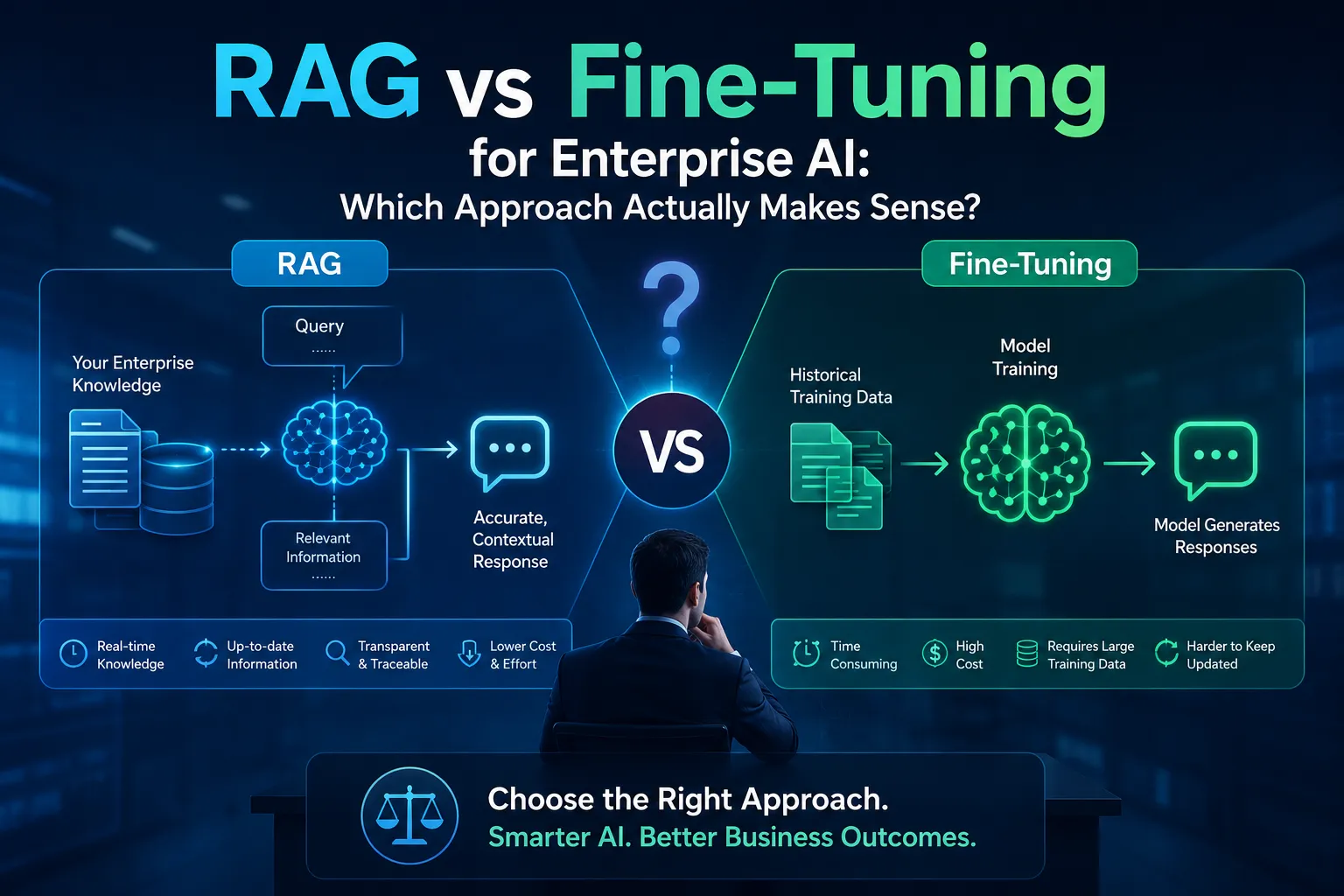 RAG vs Fine-Tuning
for Enterprise AI:
Which Approach Actually Makes Sense?

RAG

Your Enterprise Knowledge

Query
......

Relevant Information
......

Accurate, Contextual Response

Real-time Knowledge

Up-to-date Information

Transparent & Traceable

Lower Cost & Effort

?

VS

Fine-Tuning

Historical Training Data

Model Training

Model Generates Responses

Time Consuming

High Cost

Requires Large Training Data

Harder to Keep Updated

Choose the Right Approach.
Smarter AI. Better Business Outcomes.